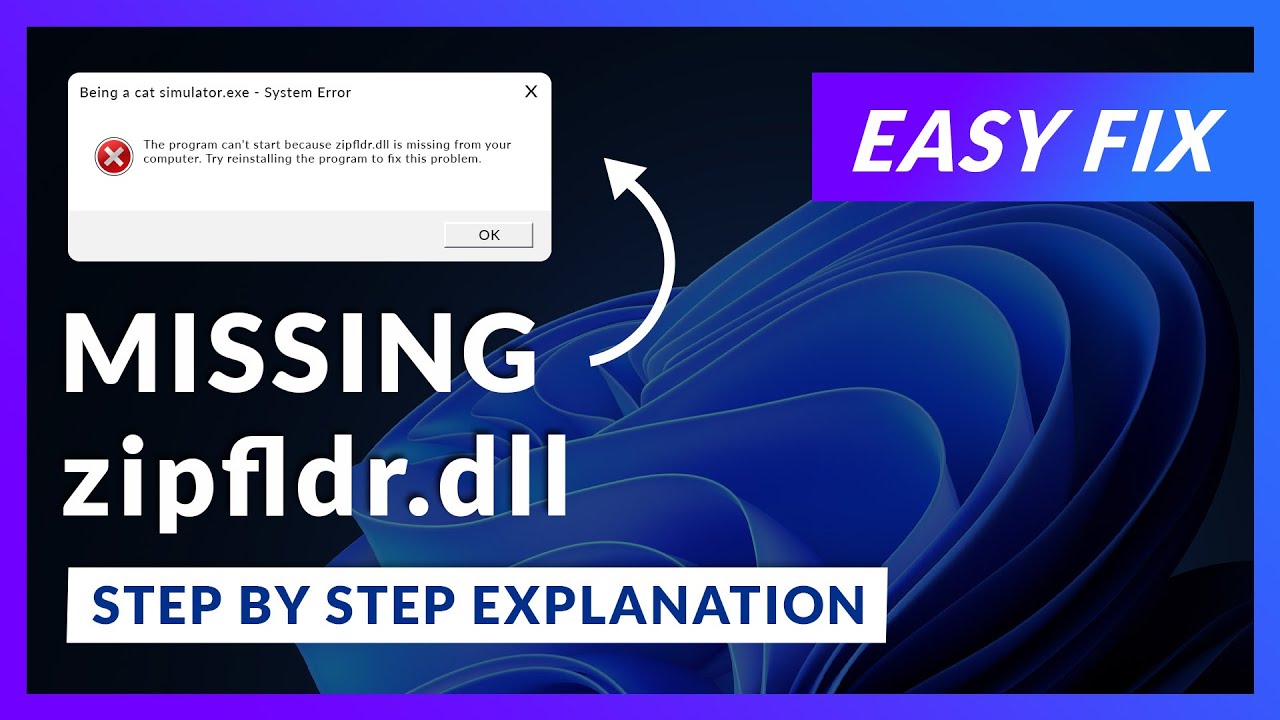 Being a cat simulator.exe - System Error

The program can't start because zipfldr.dll is missing from your computer. Try reinstalling the program to fix this problem.

OK

EASY FIX

MISSING

zipfldr.dll

STEP BY STEP EXPLANATION